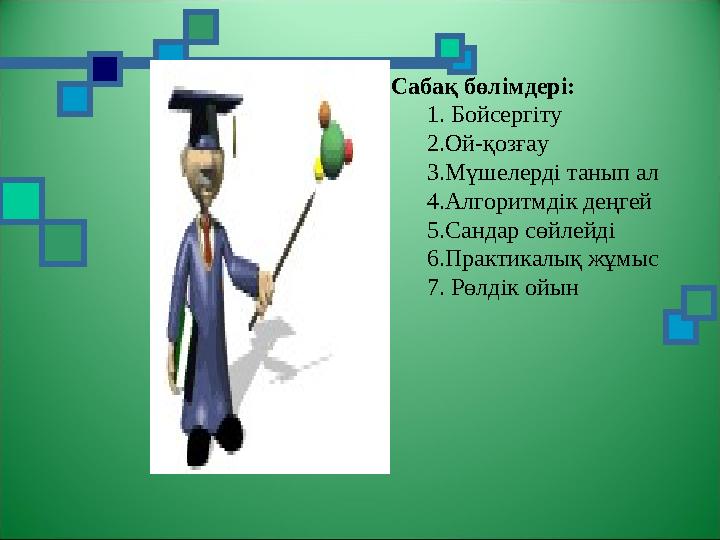 Сабақ бөлімдері:
1. Бойсергіту
2.Ой-қозғау
3.Мүшелерді танып ал
4.Алгоритмдік деңгей
5.Сандар сөйлейді
6.Практикалық жұмыс
7. Рөлдік ойын